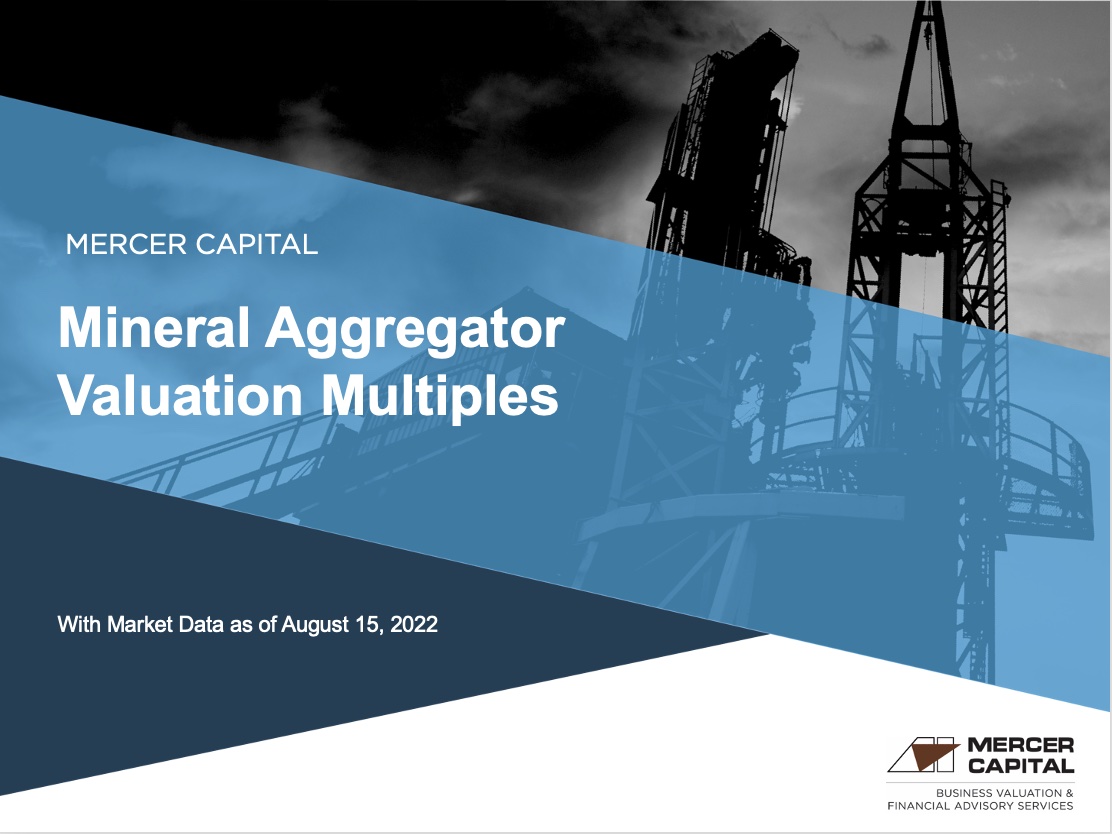 MERCER CAPITAL

Mineral Aggregator Valuation Multiples

With Market Data as of August 15, 2022

MERCER CAPITAL

BUSINESS VALUATION & FINANCIAL ADVISORY SERVICES